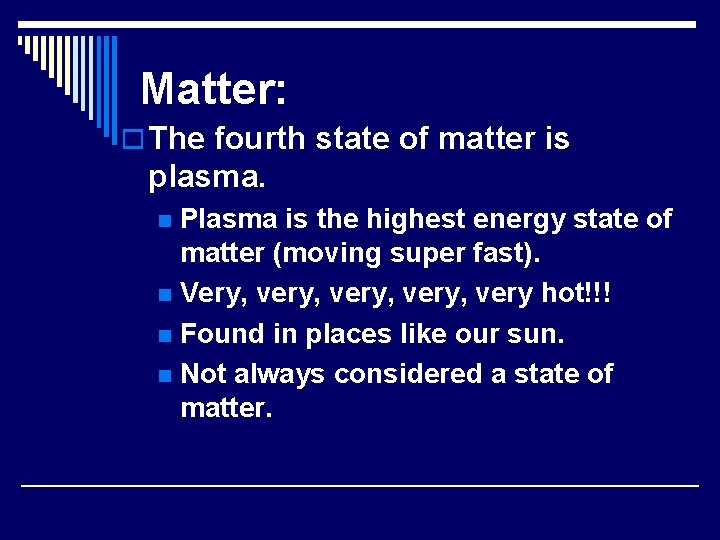 Matter:

The fourth state of matter is plasma.

Plasma is the highest energy state of matter (moving super fast).

Very, very, very, very, very hot!!!

Found in places like our sun.

Not always considered a state of matter.